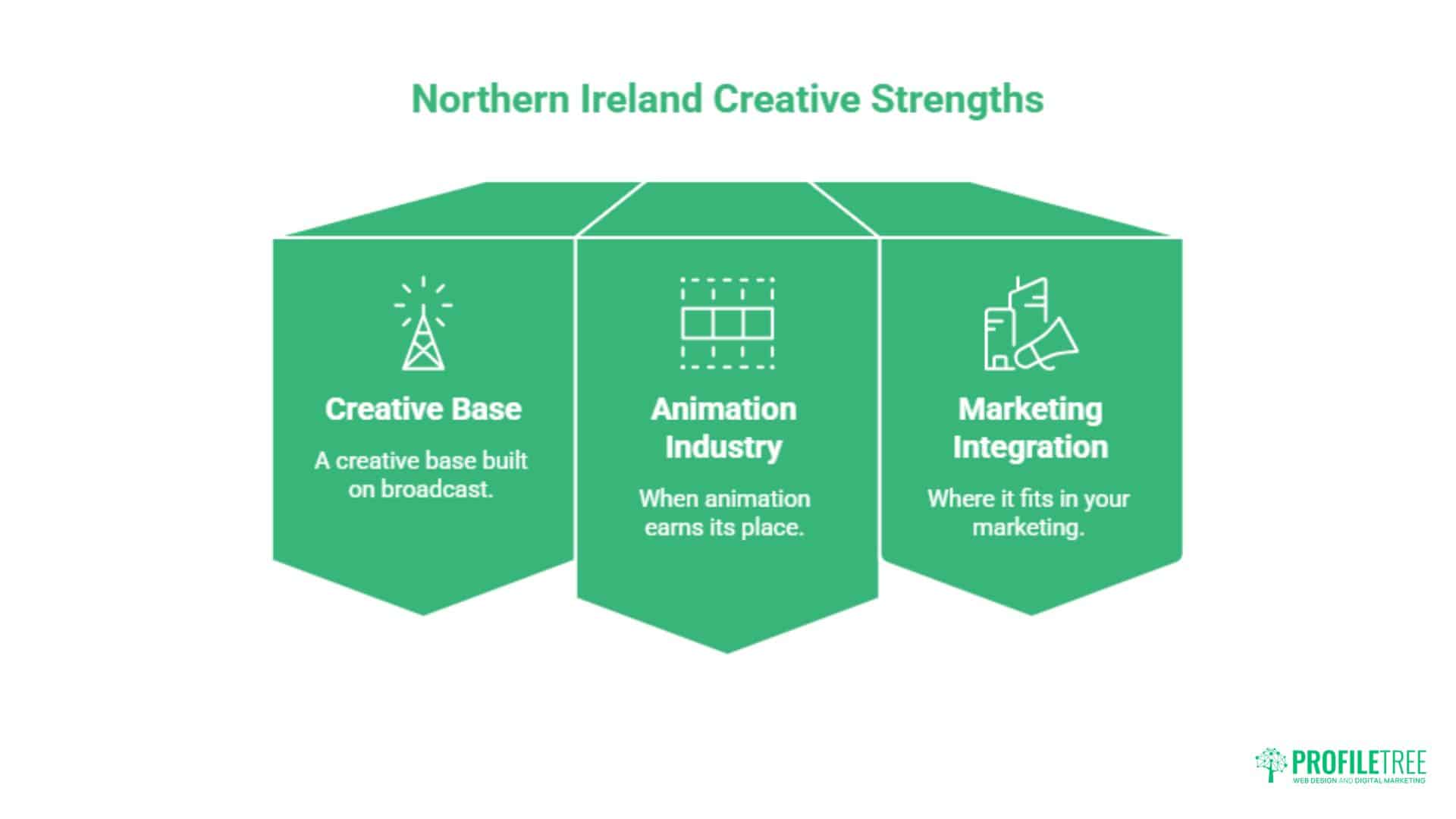 Northern Ireland Creative Strengths

Creative Base

A creative base built on broadcast.

Animation Industry

When animation earns its place.

Marketing Integration

Where it fits in your marketing.

PROFILETREE
WEB DESIGN AND DIGITAL MARKETING